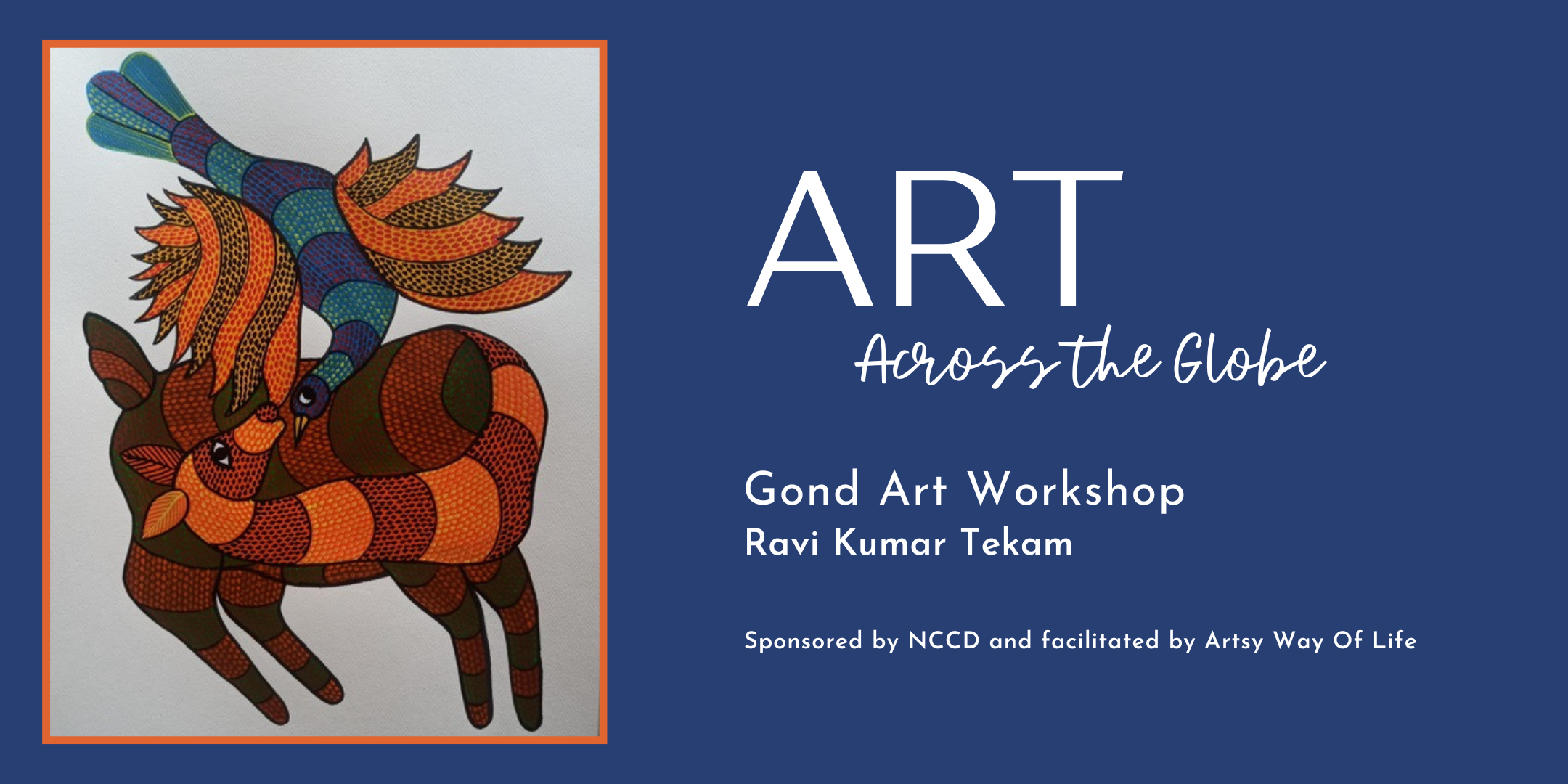 ART
Across the Globe

Gond Art Workshop
Ravi Kumar Tekam

Sponsored by NCCD and facilitated by Artsy Way Of Life